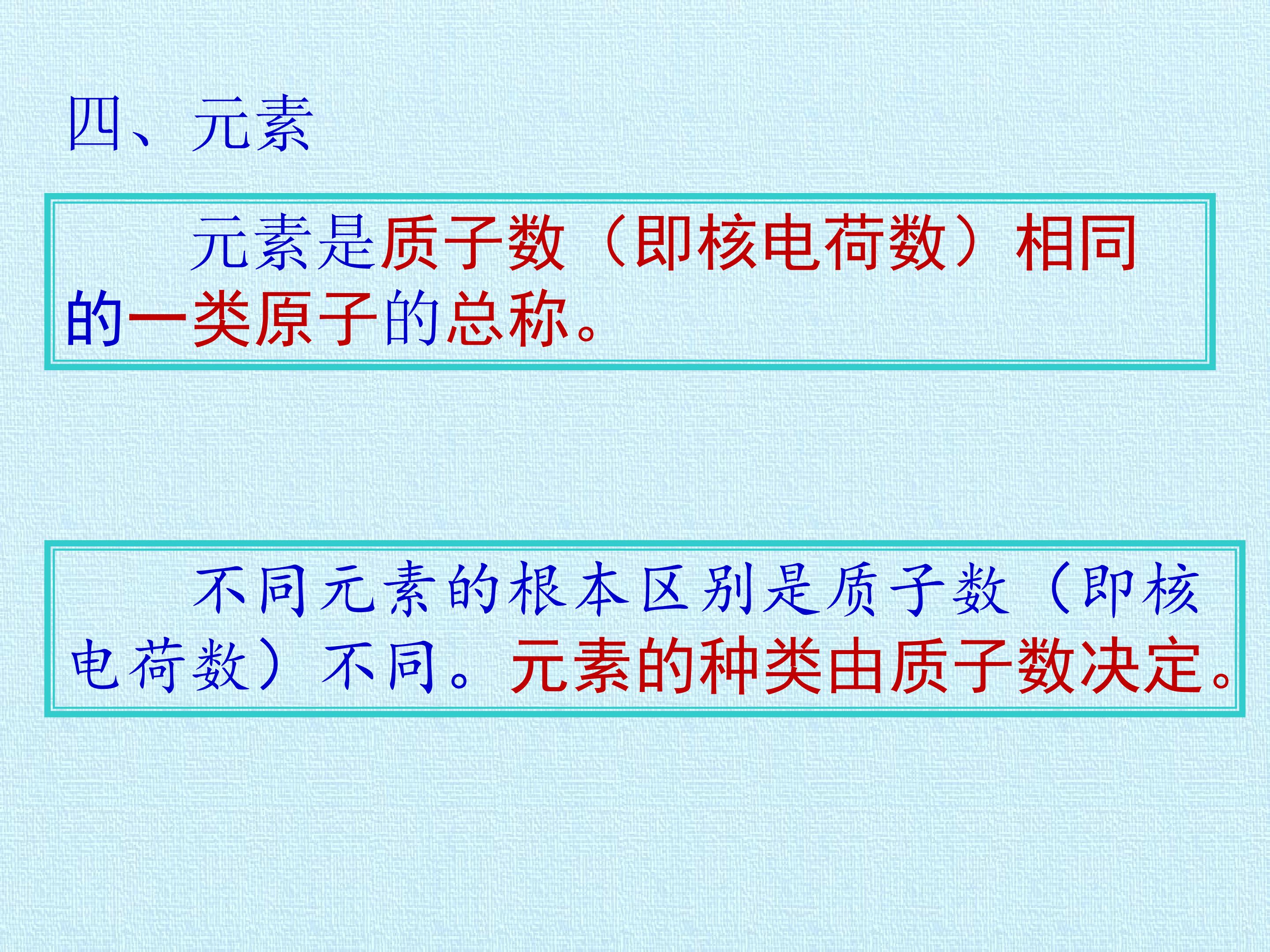 四、元素

元素是质子数（即核电荷数）相同的一类原子的总称。

不同元素的根本区别是质子数（即核电荷数）不同。元素的种类由质子数决定。